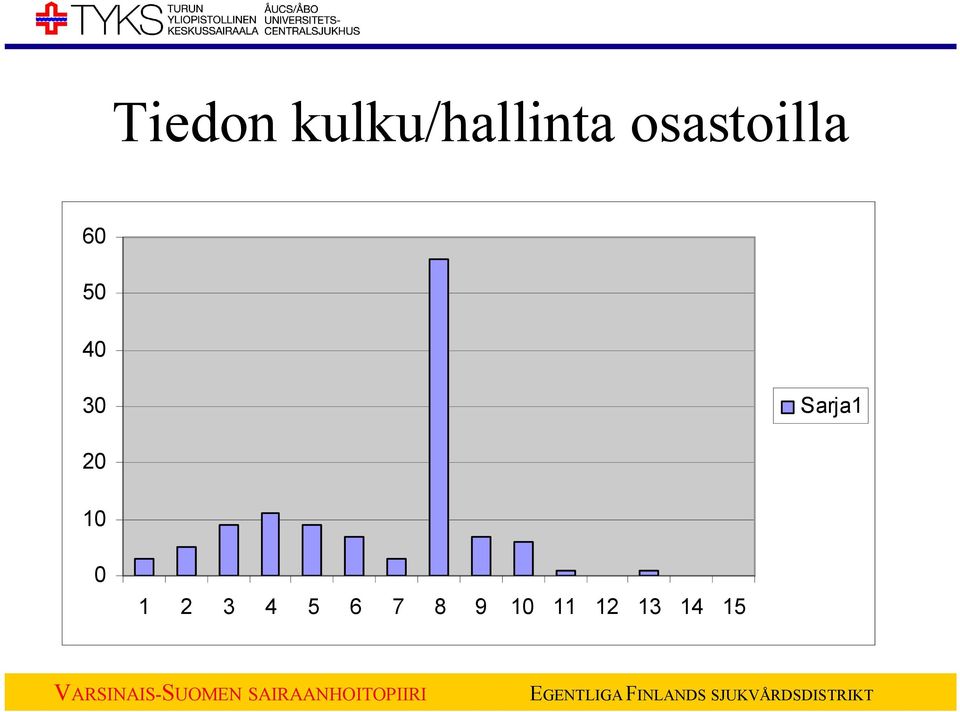 TYKS TURUN YLIOPISTOLLINEN KESKUSSAIRAALA ÅUCS/ÅBO UNIVERSITETS-CENTRALSJUKHUS

Tiedon kulku/hallinta osastoilla

60
50
40
30
20
10
0

1 2 3 4 5 6 7 8 9 10 11 12 13 14 15

Sarja1

VARSINAIS-SUOMEN SAIRAANHOITOPIIRI

EGENTLIGA FINLANDS SJUKVÅRDSDISTRIKT